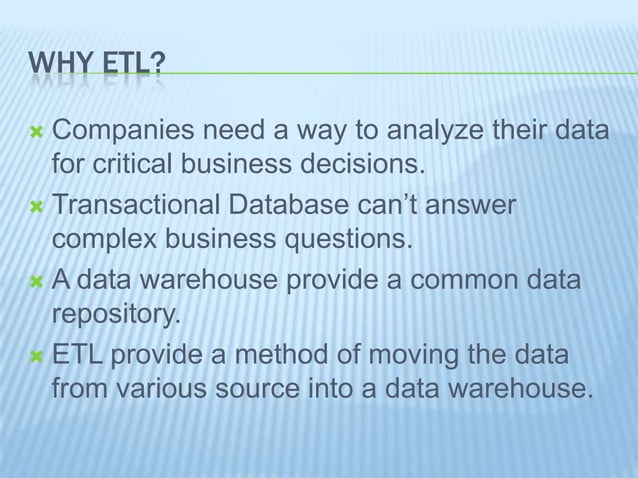 WHY ETL?

Companies need a way to analyze their data for critical business decisions.

Transactional Database can't answer complex business questions.

A data warehouse provide a common data repository.

ETL provide a method of moving the data from various source into a data warehouse.